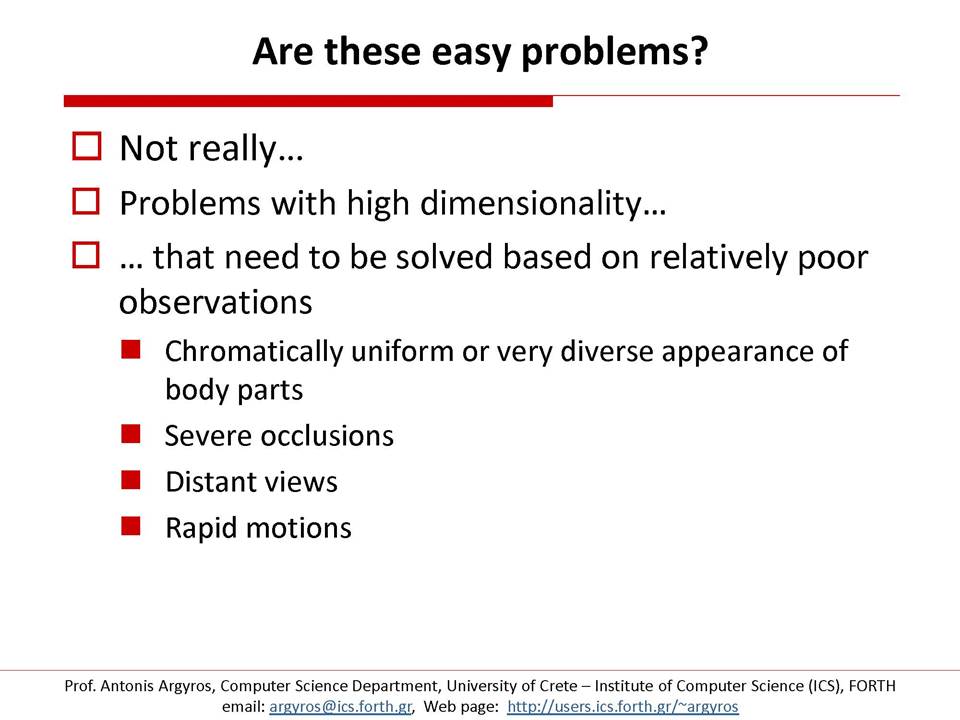 Are these easy problems?

Not really…

Problems with high dimensionality…

… that need to be solved based on relatively poor observations

Chromatically uniform or very diverse appearance of body parts

Severe occlusions

Distant views

Rapid motions

Prof. Antonis Argyros, Computer Science Department, University of Crete – Institute of Computer Science (ICS), FORTH
email: argyros@ics.forth.gr, Web page: http://users.ics.forth.gr/~argyros